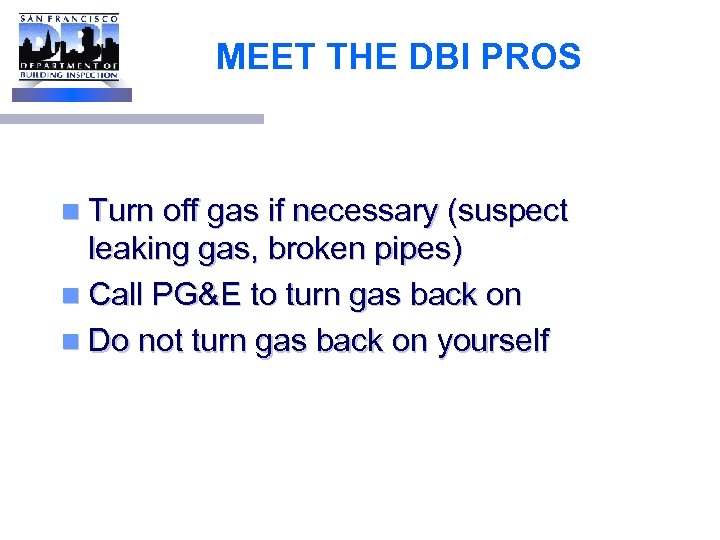 SAN FRANCISCO
DBI
DEPARTMENT OF
BUILDING INSPECTION

MEET THE DBI PROS

Turn off gas if necessary (suspect leaking gas, broken pipes)

Call PG&E to turn gas back on

Do not turn gas back on yourself